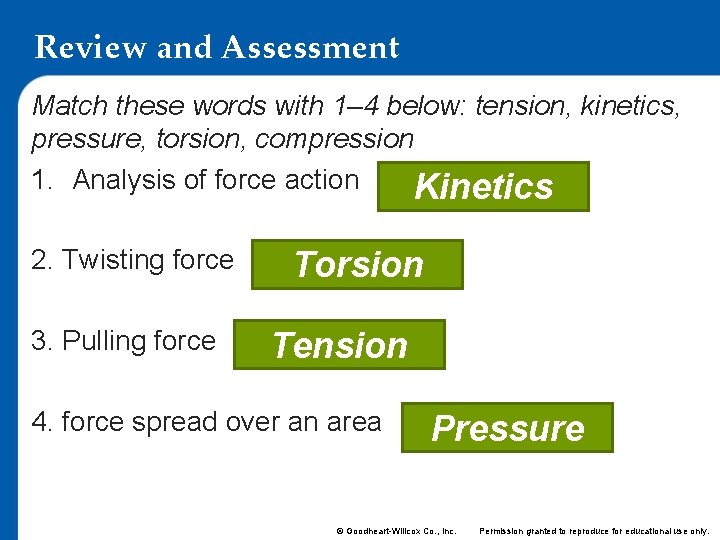 Review and Assessment

Match these words with 1–4 below: tension, kinetics, pressure, torsion, compression

1. Analysis of force action Kinetics

2. Twisting force Torsion

3. Pulling force Tension

4. force spread over an area Pressure

© Goodheart-Willcox Co., Inc. Permission granted to reproduce for educational use only.